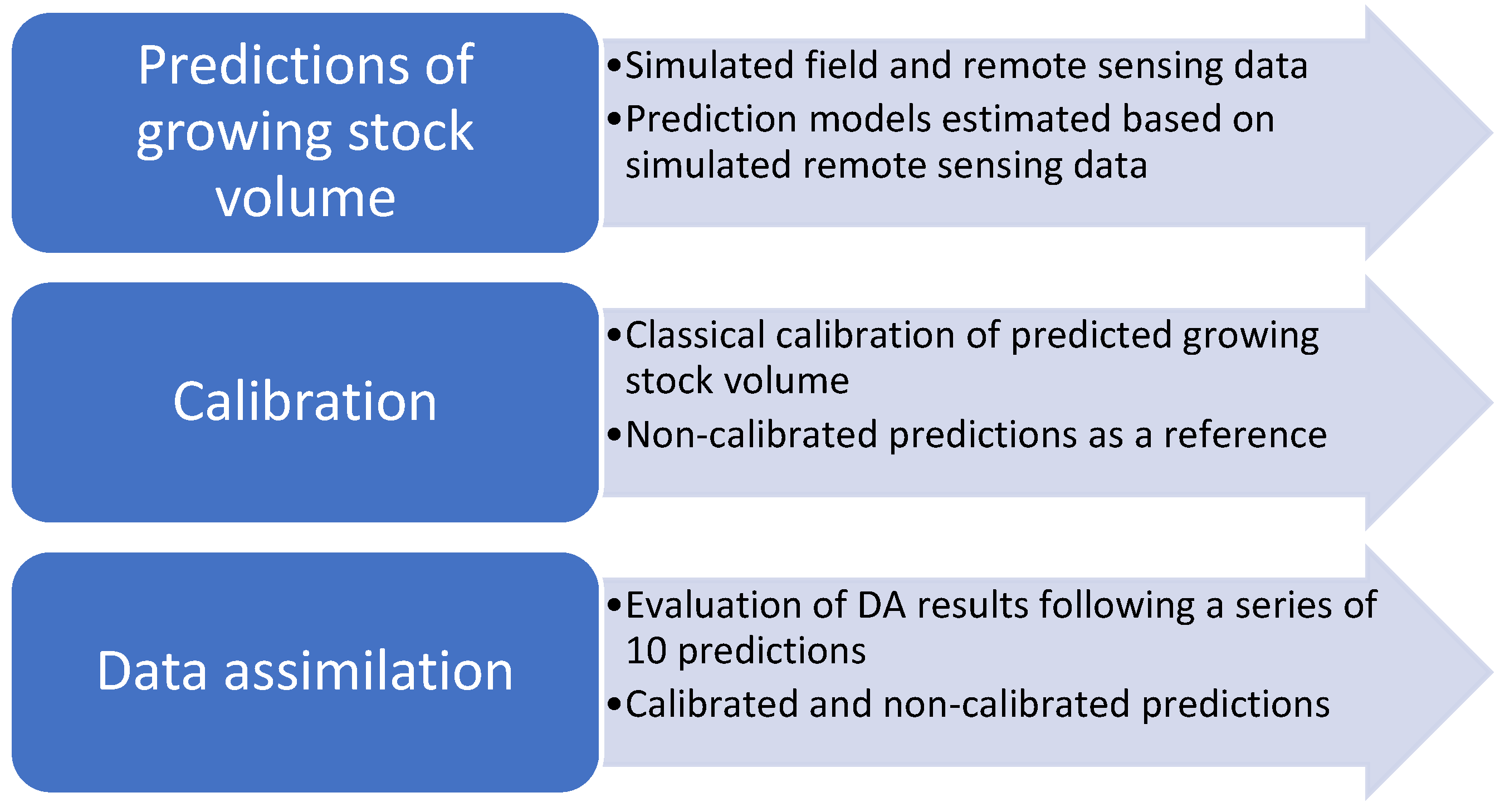 Predictions of growing stock volume

•Simulated field and remote sensing data
•Prediction models estimated based on simulated remote sensing data

Calibration

•Classical calibration of predicted growing stock volume
•Non-calibrated predictions as a reference

Data assimilation

•Evaluation of DA results following a series of 10 predictions
•Calibrated and non-calibrated predictions